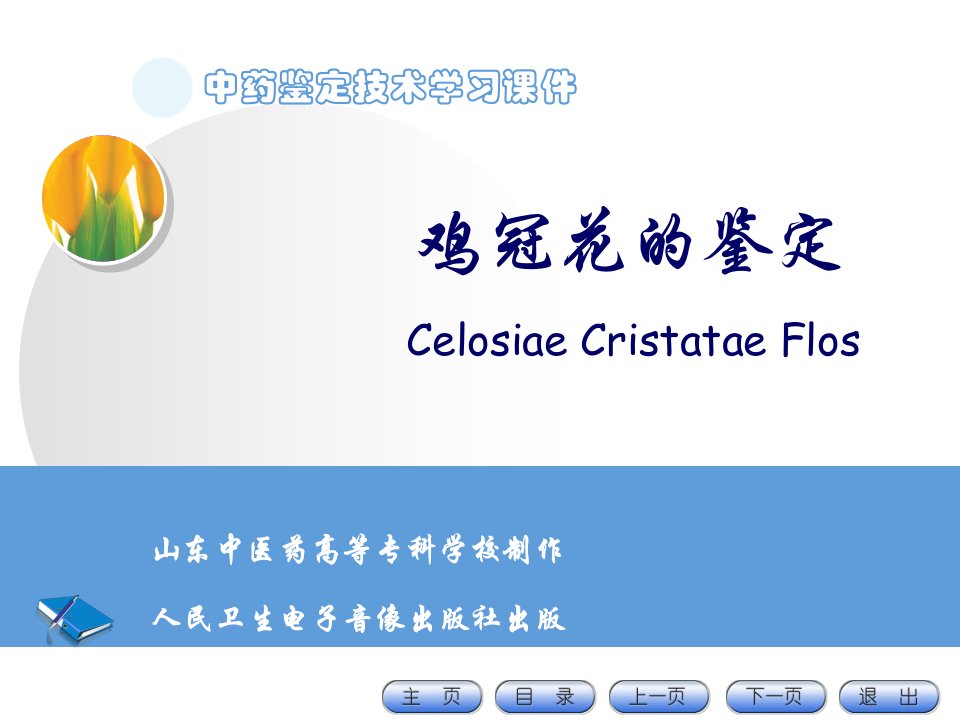 中药鉴定技术学习课件

鸡冠花的鉴定

Celosiae Cristatae Flos

山东中医药高等专科学校制作

人民卫生电子音像出版社出版

主 页 目 录 上一页 下一页 退 出